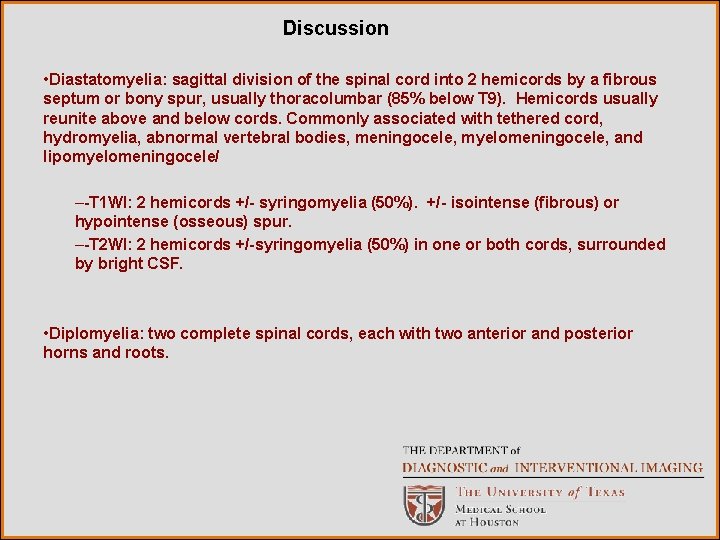 Discussion

•Diastatomyelia: sagittal division of the spinal cord into 2 hemicords by a fibrous septum or bony spur, usually thoracolumbar (85% below T9). Hemicords usually reunite above and below cords. Commonly associated with tethered cord, hydromyelia, abnormal vertebral bodies, meningocele, myelomeningocele, and lipomyelomeningocele/

–-T1WI: 2 hemicords +/- syringomyelia (50%). +/- isointense (fibrous) or hypointense (osseous) spur.

–-T2WI: 2 hemicords +/-syringomyelia (50%) in one or both cords, surrounded by bright CSF.

•Diplomyelia: two complete spinal cords, each with two anterior and posterior horns and roots.

THE DEPARTMENT of
DIAGNOSTIC and INTERVENTIONAL IMAGING
THE UNIVERSITY of TEXAS
MEDICAL SCHOOL
AT HOUSTON